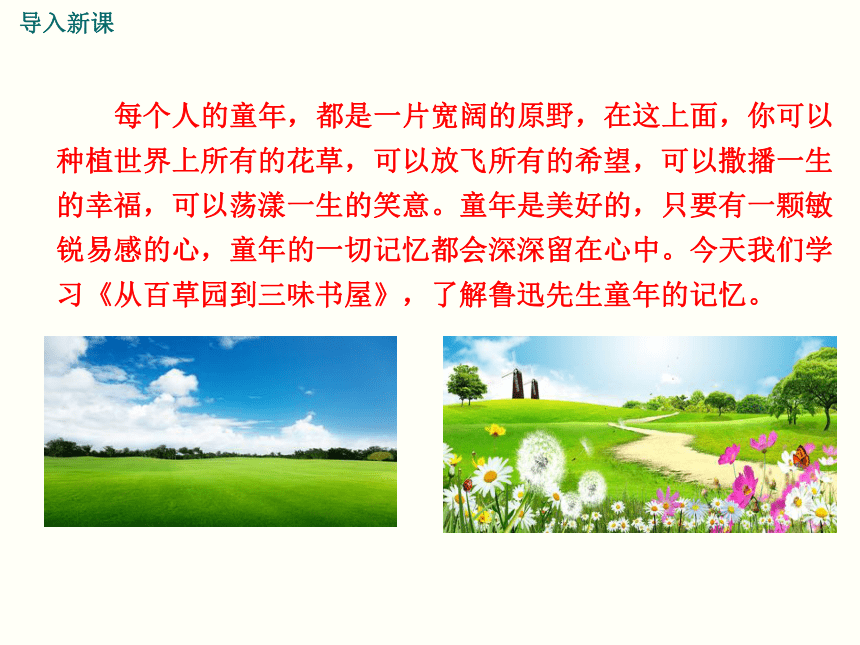 导入新课

每个人的童年，都是一片宽阔的原野，在这上面，你可以种植世界上所有的花草，可以放飞所有的希望，可以撒播一生的幸福，可以荡漾一生的笑意。童年是美好的，只要有一颗敏锐易感的心，童年的一切记忆都会深深留在心中。今天我们学习《从百草园到三味书屋》，了解鲁迅先生童年的记忆。